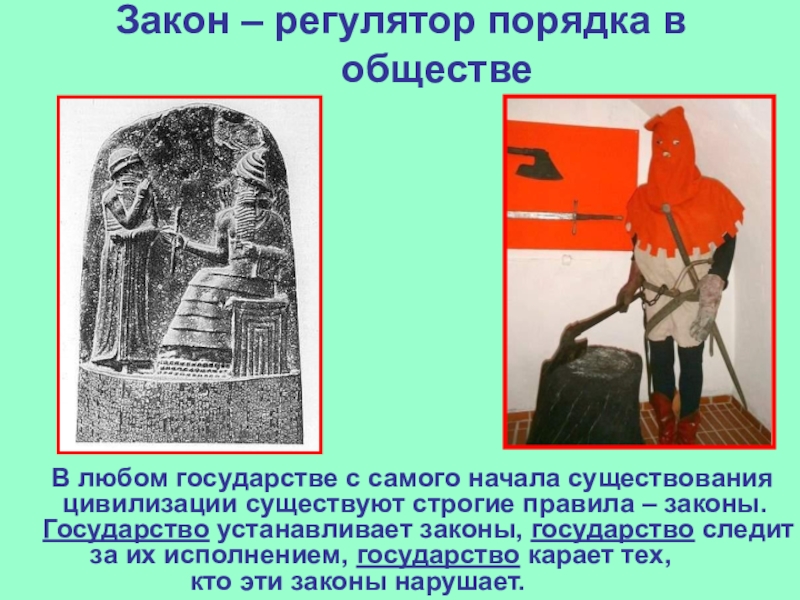 Закон – регулятор порядка в обществе

В любом государстве с самого начала существования цивилизации существуют строгие правила – законы. Государство устанавливает законы, государство следит за их исполнением, государство карает тех, кто эти законы нарушает.